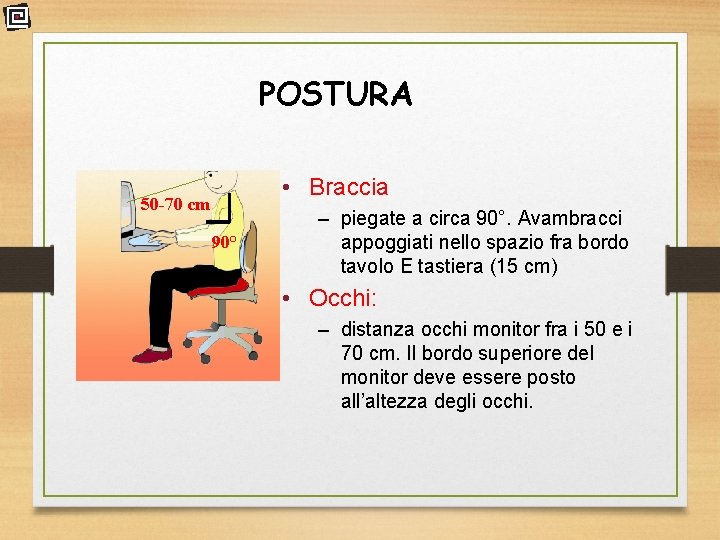 POSTURA

50-70 cm
90°

• Braccia
– piegate a circa 90°. Avambracci appoggiati nello spazio fra bordo tavolo E tastiera (15 cm)
• Occhi:
– distanza occhi monitor fra i 50 e i 70 cm. Il bordo superiore del monitor deve essere posto all'altezza degli occhi.